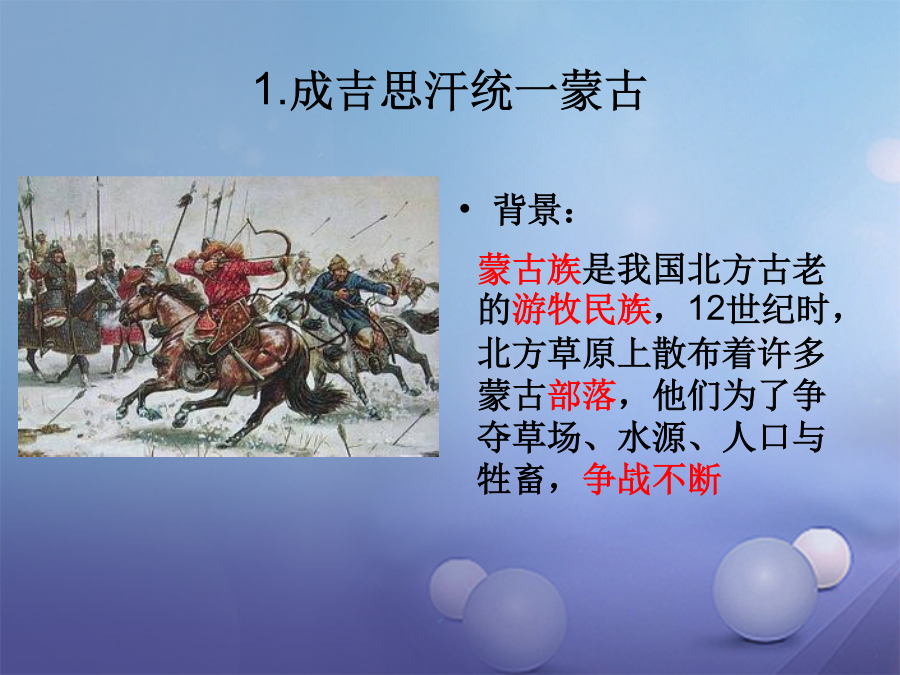 1.成吉思汗统一蒙古

• 背景：

蒙古族是我国北方古老的游牧民族，12世纪时，北方草原上散布着许多蒙古部落，他们为了争夺草场、水源、人口与牲畜，争战不断